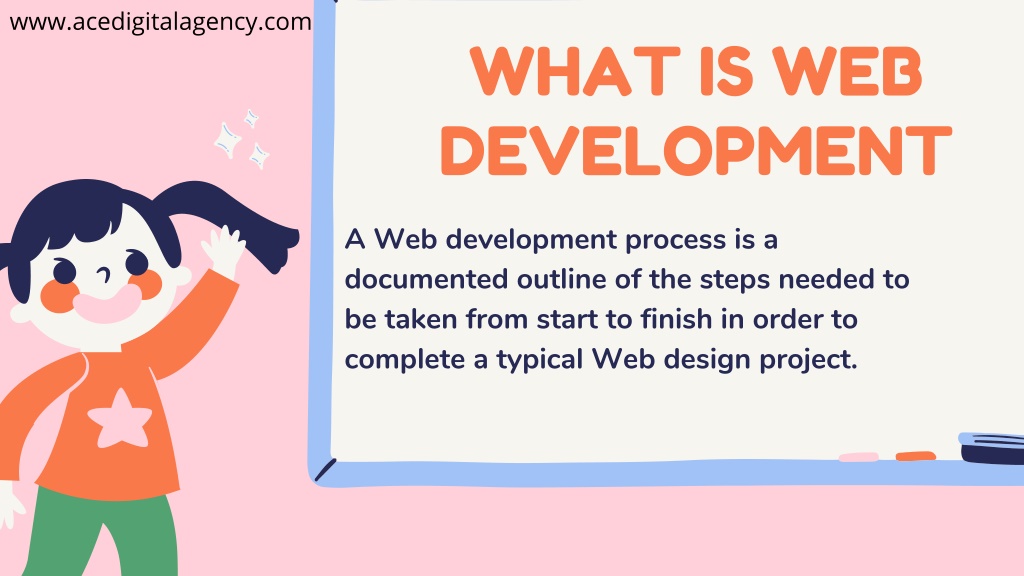 www.acedigitalagency.com

WHAT IS WEB DEVELOPMENT

A Web development process is a documented outline of the steps needed to be taken from start to finish in order to complete a typical Web design project.